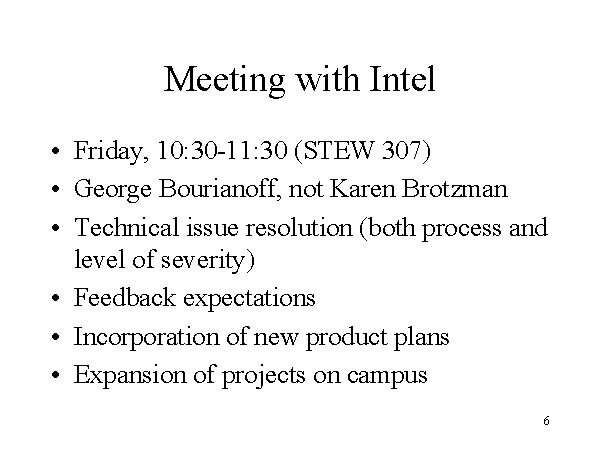 Meeting with Intel

• Friday, 10:30-11:30 (STEW 307)
• George Bourianoff, not Karen Brotzman
• Technical issue resolution (both process and level of severity)
• Feedback expectations
• Incorporation of new product plans
• Expansion of projects on campus

6